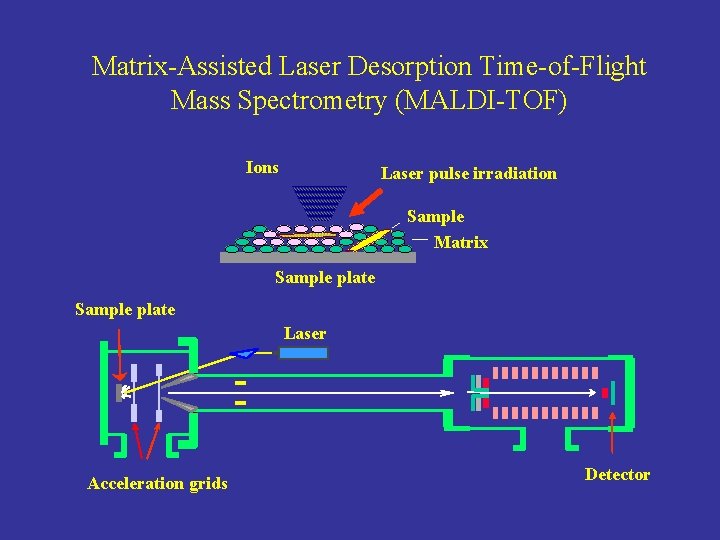 Matrix-Assisted Laser Desorption Time-of-Flight Mass Spectrometry (MALDI-TOF)

Ions

Laser pulse irradiation

Sample

Matrix

Sample plate

Sample plate

Laser

Acceleration grids

Detector